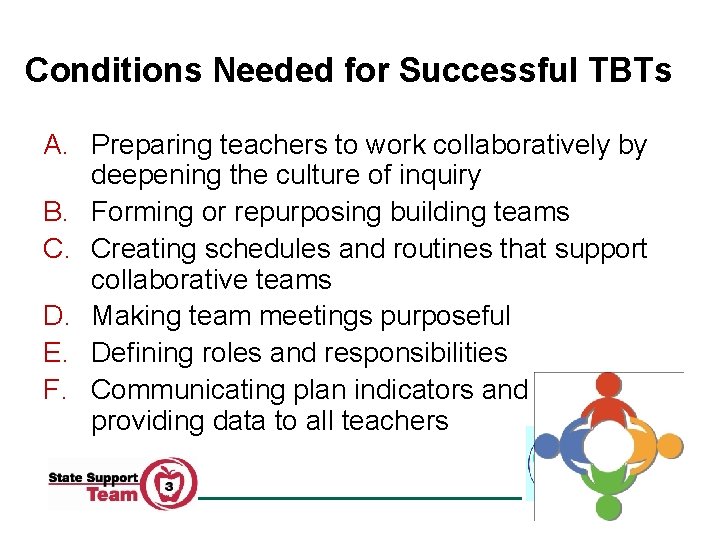 Conditions Needed for Successful TBTs

A. Preparing teachers to work collaboratively by deepening the culture of inquiry
B. Forming or repurposing building teams
C. Creating schedules and routines that support collaborative teams
D. Making team meetings purposeful
E. Defining roles and responsibilities
F. Communicating plan indicators and providing data to all teachers

State Support Team 3